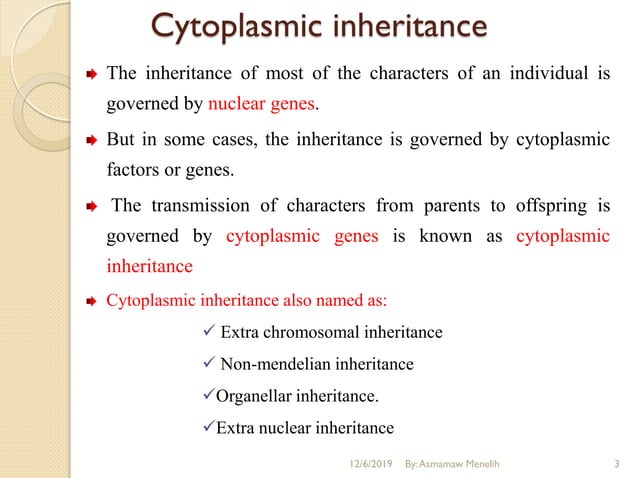 Cytoplasmic inheritance

The inheritance of most of the characters of an individual is governed by nuclear genes.

But in some cases, the inheritance is governed by cytoplasmic factors or genes.

The transmission of characters from parents to offspring is governed by cytoplasmic genes is known as cytoplasmic inheritance

Cytoplasmic inheritance also named as:

✓ Extra chromosomal inheritance

✓ Non-mendelian inheritance

✓Organellar inheritance.

✓Extra nuclear inheritance

12/6/2019 By: Asmamaw Menelih 3